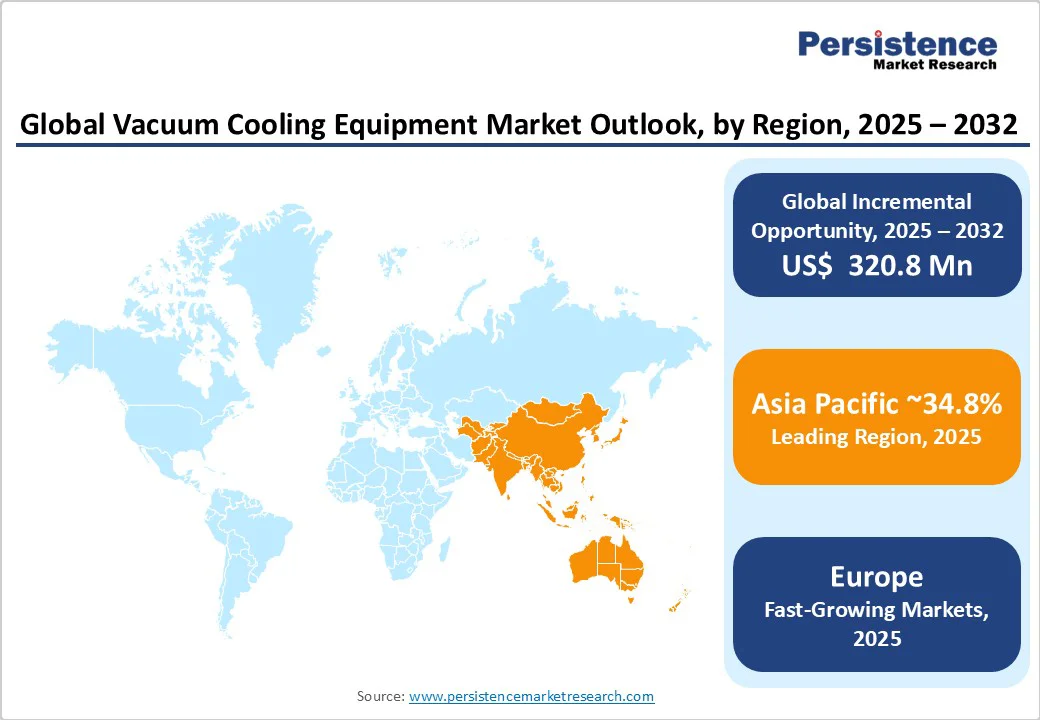 Persistence
Market Research

Global Vacuum Cooling Equipment Market Outlook, by Region, 2025 – 2032

Global Incremental Opportunity, 2025 – 2032
US$ 320.8 Mn

Asia Pacific ~34.8%
Leading Region, 2025

Europe
Fast-Growing Markets, 2025

Source: www.persistencemarketresearch.com